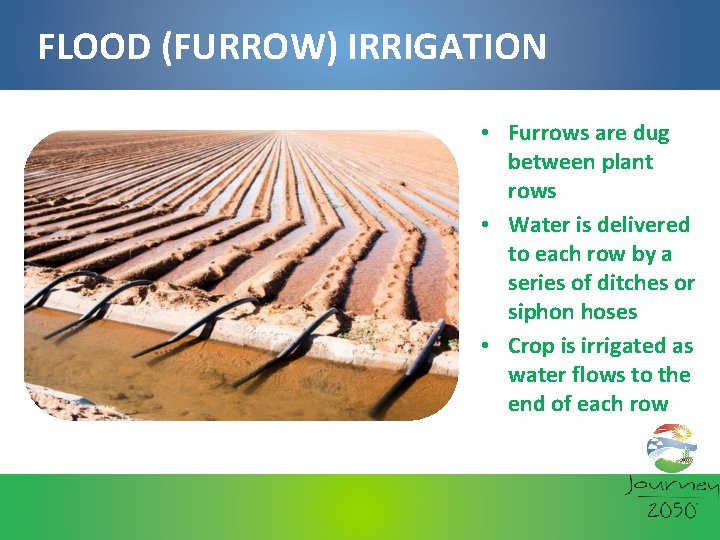 FLOOD (FURROW) IRRIGATION

• Furrows are dug between plant rows
• Water is delivered to each row by a series of ditches or siphon hoses
• Crop is irrigated as water flows to the end of each row

Journey 2050